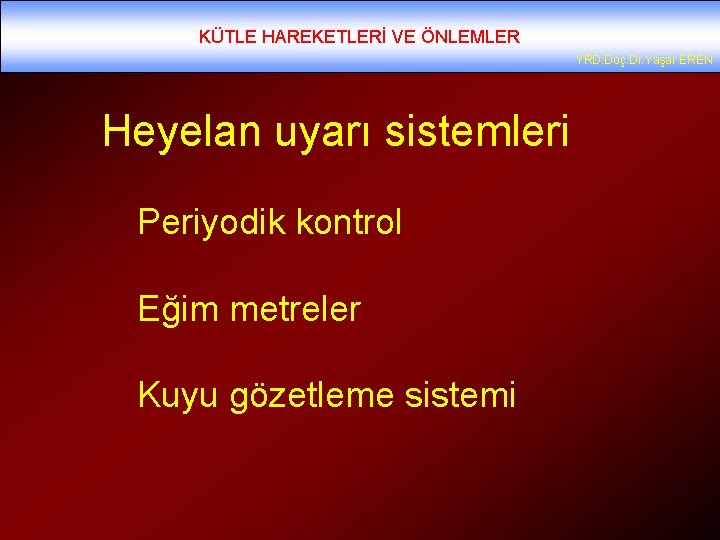 KÜTLE HAREKETLERİ VE ÖNLEMLER

YRD.Doç.Dr.Yaşar EREN

Heyelan uyarı sistemleri

Periyodik kontrol

Eğim metreler

Kuyu gözetleme sistemi